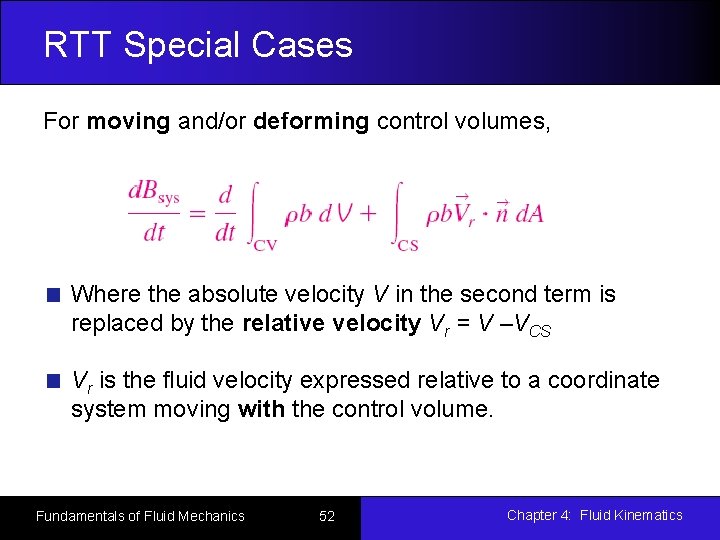 RTT Special Cases

For moving and/or deforming control volumes,

$\frac{dB_{sys}}{dt} = \frac{d}{dt}\int_{CV} \rho b \, dV + \int_{CS} \rho b \vec{V}_r \cdot \vec{n} \, dA$

Where the absolute velocity $V$ in the second term is replaced by the relative velocity $V_r = V - V_{CS}$

$V_r$ is the fluid velocity expressed relative to a coordinate system moving with the control volume.

Fundamentals of Fluid Mechanics

52

Chapter 4: Fluid Kinematics